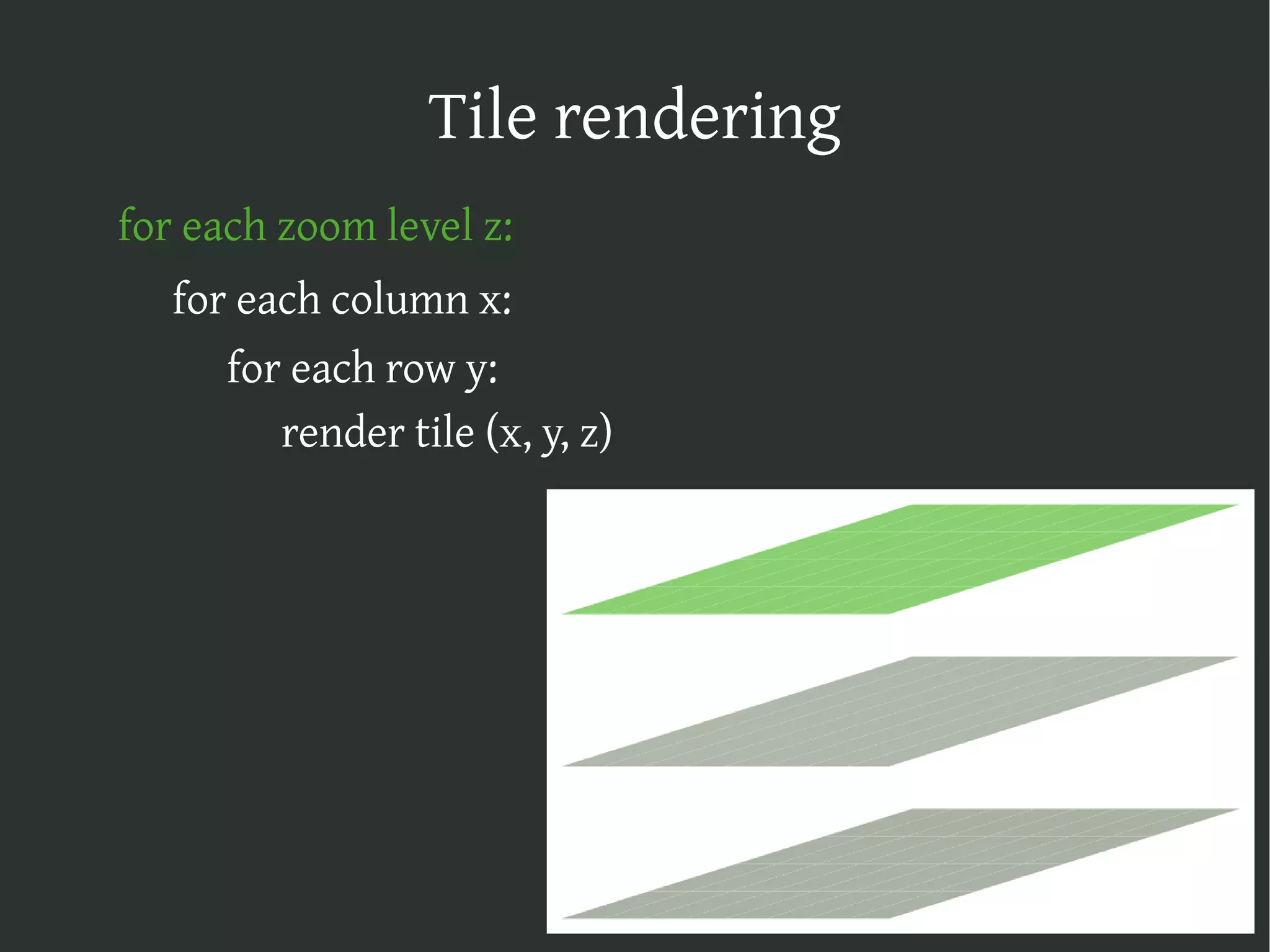 Tile rendering

for each zoom level z:

for each column x:

for each row y:

render tile (x, y, z)